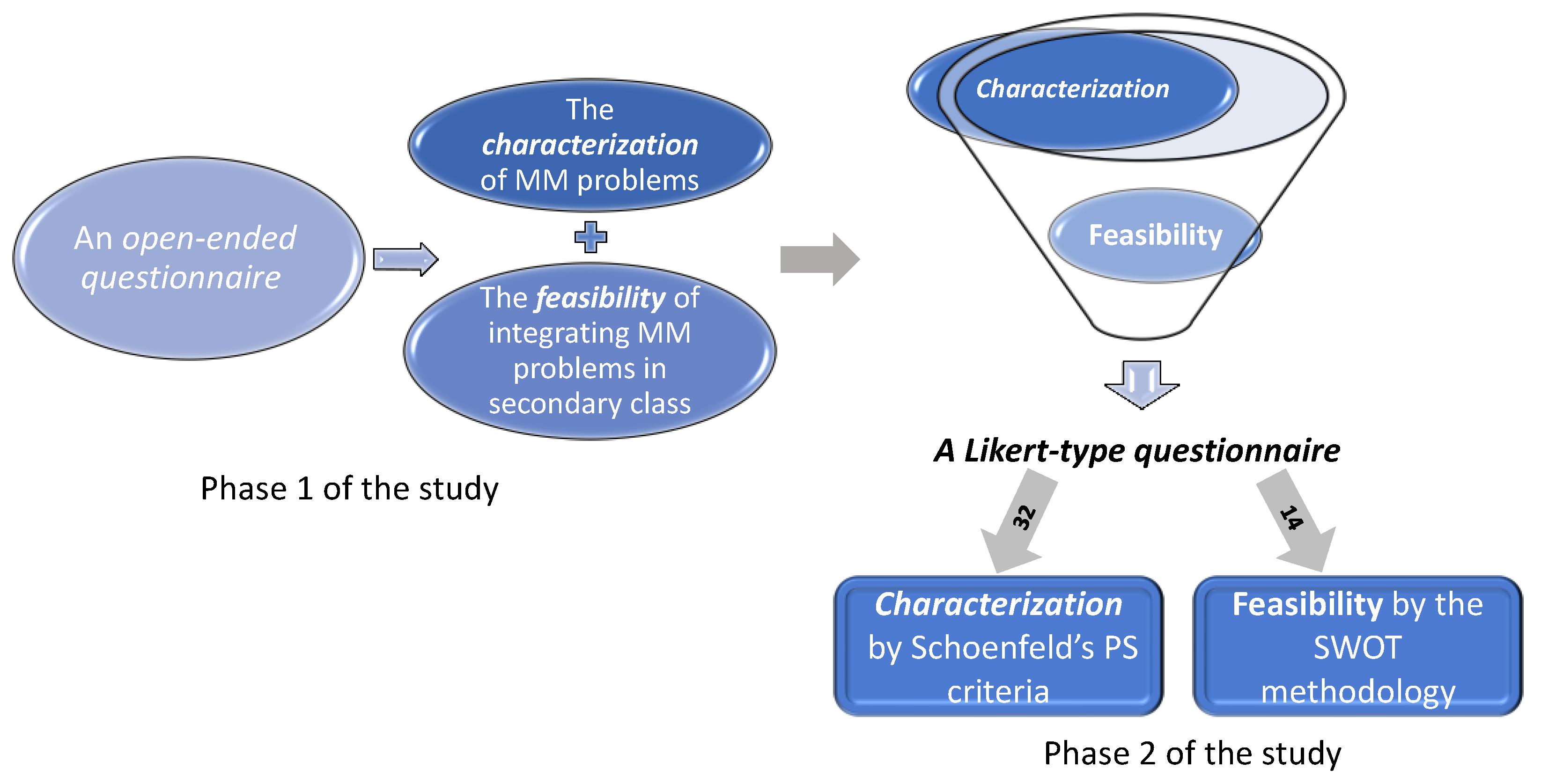 An open-ended questionnaire

The characterization of MM problems

The feasibility of integrating MM problems in secondary class

Phase 1 of the study

Characterization

Feasibility

A Likert-type questionnaire

32

14

Characterization by Schoenfeld's PS criteria

Feasibility by the SWOT methodology

Phase 2 of the study